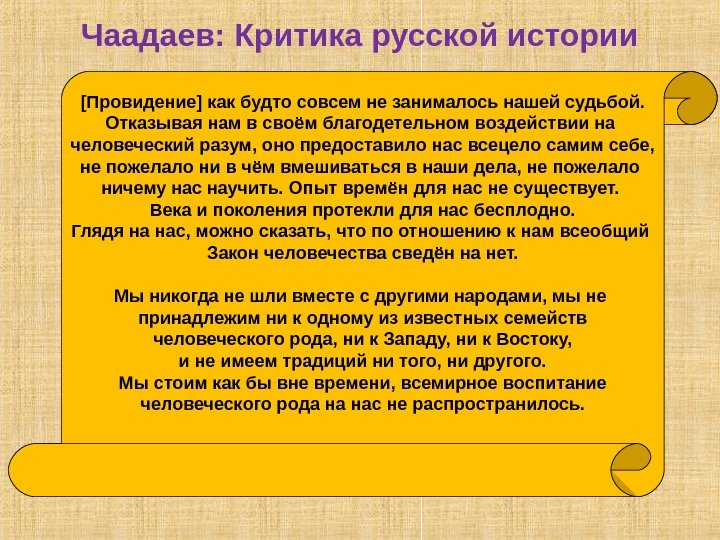 Чаадаев: Критика русской истории

[Провидение] как будто совсем не занималось нашей судьбой. Отказывая нам в своём благодетельном воздействии на человеческий разум, оно предоставило нас всецело самим себе, не пожелало ни в чём вмешиваться в наши дела, не пожелало ничему нас научить. Опыт времён для нас не существует. Века и поколения протекли для нас бесплодно. Глядя на нас, можно сказать, что по отношению к нам всеобщий Закон человечества сведён на нет.

Мы никогда не шли вместе с другими народами, мы не принадлежим ни к одному из известных семейств человеческого рода, ни к Западу, ни к Востоку, и не имеем традиций ни того, ни другого. Мы стоим как бы вне времени, всемирное воспитание человеческого рода на нас не распространилось.